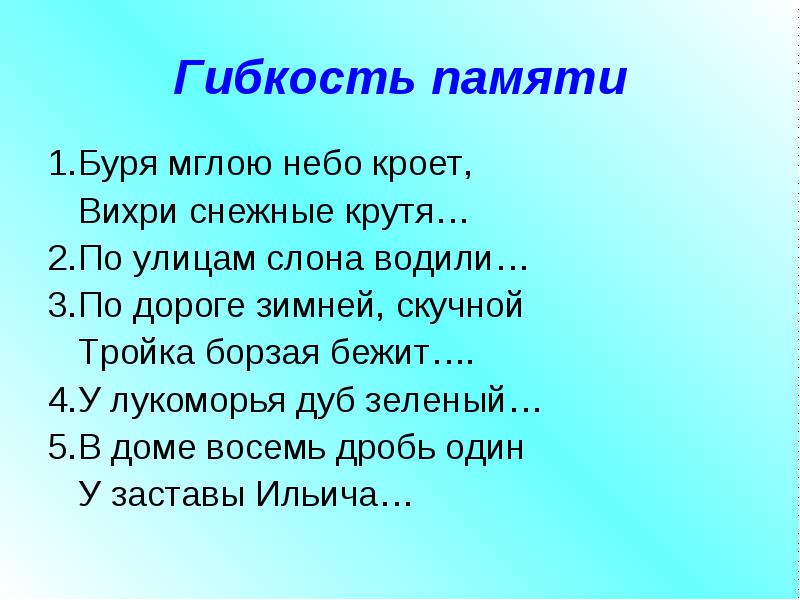 Гибкость памяти

1.Буря мглою небо кроет,
Вихри снежные крутя…
2.По улицам слона водили…
3.По дороге зимней, скучной
Тройка борзая бежит….
4.У лукоморья дуб зеленый…
5.В доме восемь дробь один
У заставы Ильича…